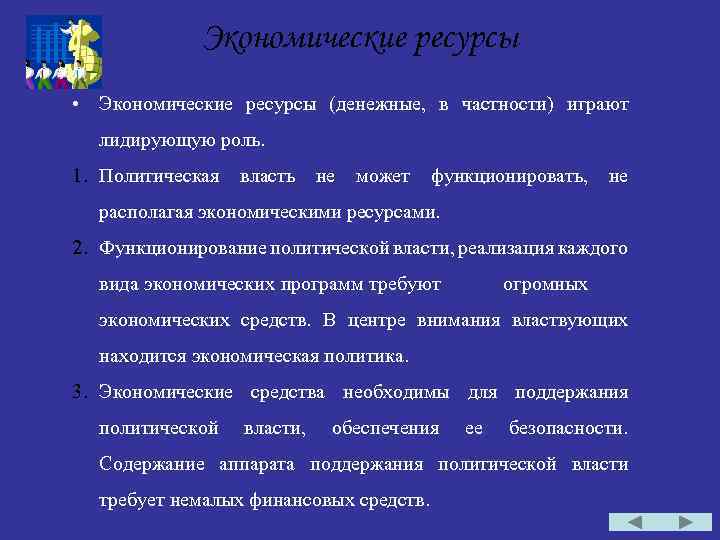 Экономические ресурсы

• Экономические ресурсы (денежные, в частности) играют лидирующую роль.

1. Политическая власть не может функционировать, не располагая экономическими ресурсами.

2. Функционирование политической власти, реализация каждого вида экономических программ требуют огромных экономических средств. В центре внимания властвующих находится экономическая политика.

3. Экономические средства необходимы для поддержания политической власти, обеспечения ее безопасности. Содержание аппарата поддержания политической власти требует немалых финансовых средств.